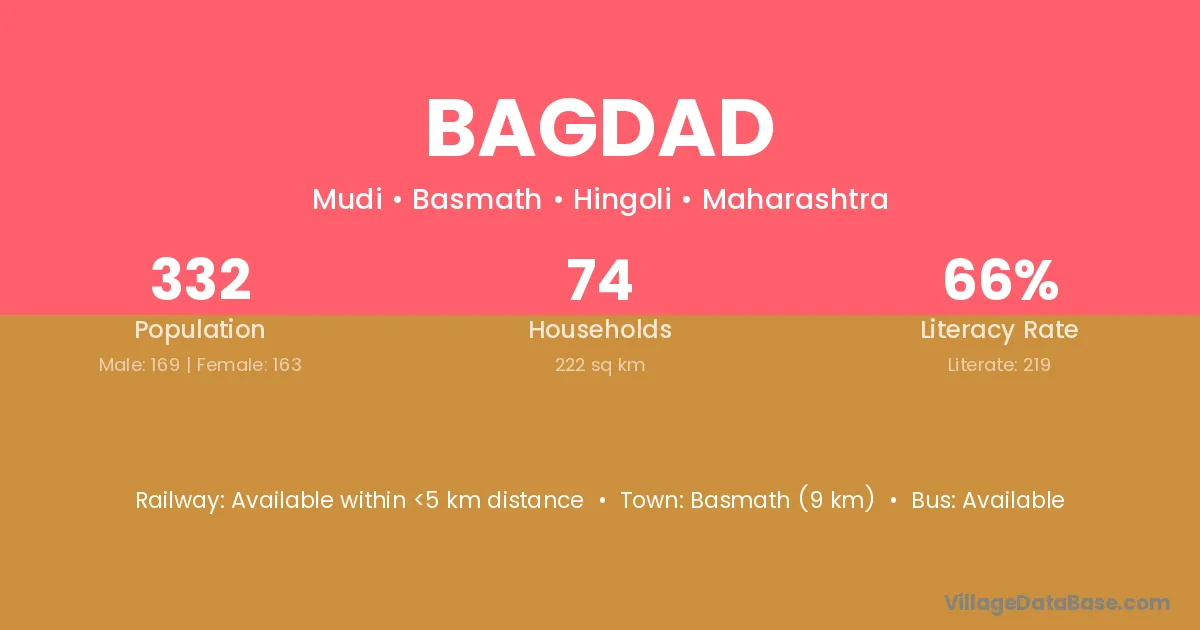 BAGDAD

Mudi • Basmath • Hingoli • Maharashtra

332
Population
Male: 169 | Female: 163

74
Households
222 sq km

66%
Literacy Rate
Literate: 219

Railway: Available within <5 km distance • Town: Basmath (9 km) • Bus: Available

VillageDataBase.com